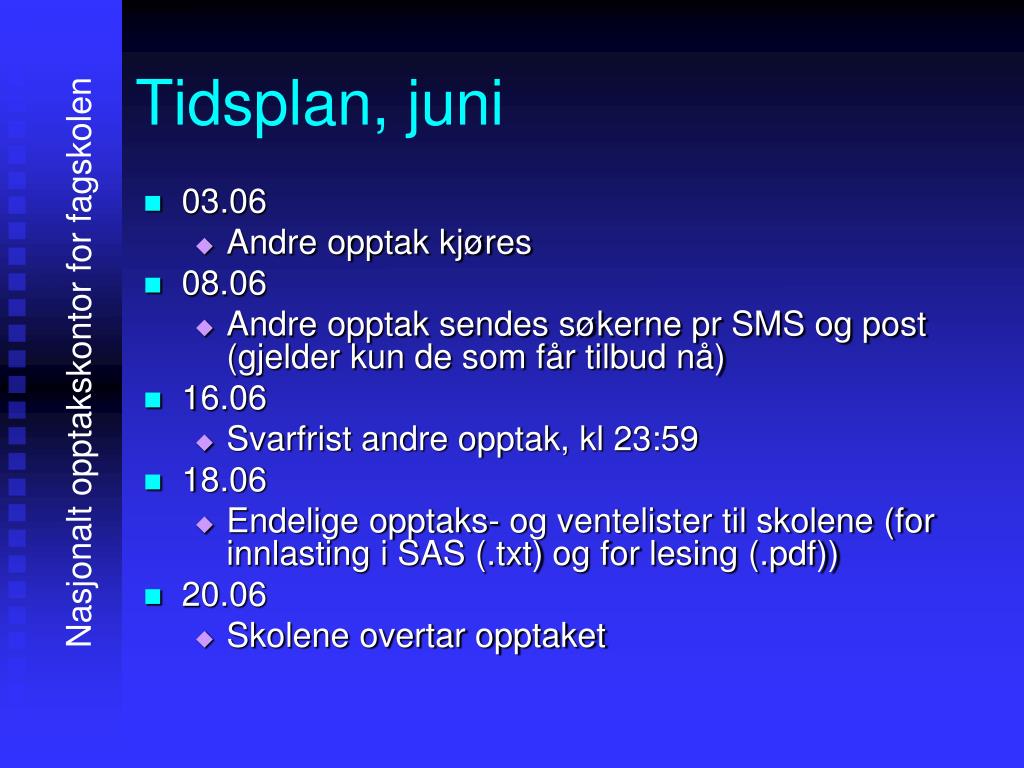 Nasjonalt opptakskontor for fagskolen

Tidsplan, juni

03.06
Andre opptak kjøres
08.06
Andre opptak sendes søkerne pr SMS og post (gjelder kun de som får tilbud nå)
16.06
Svarfrist andre opptak, kl 23:59
18.06
Endelige opptaks- og ventelister til skolene (for innlasting i SAS (.txt) og for lesing (.pdf))
20.06
Skolene overtar opptaket